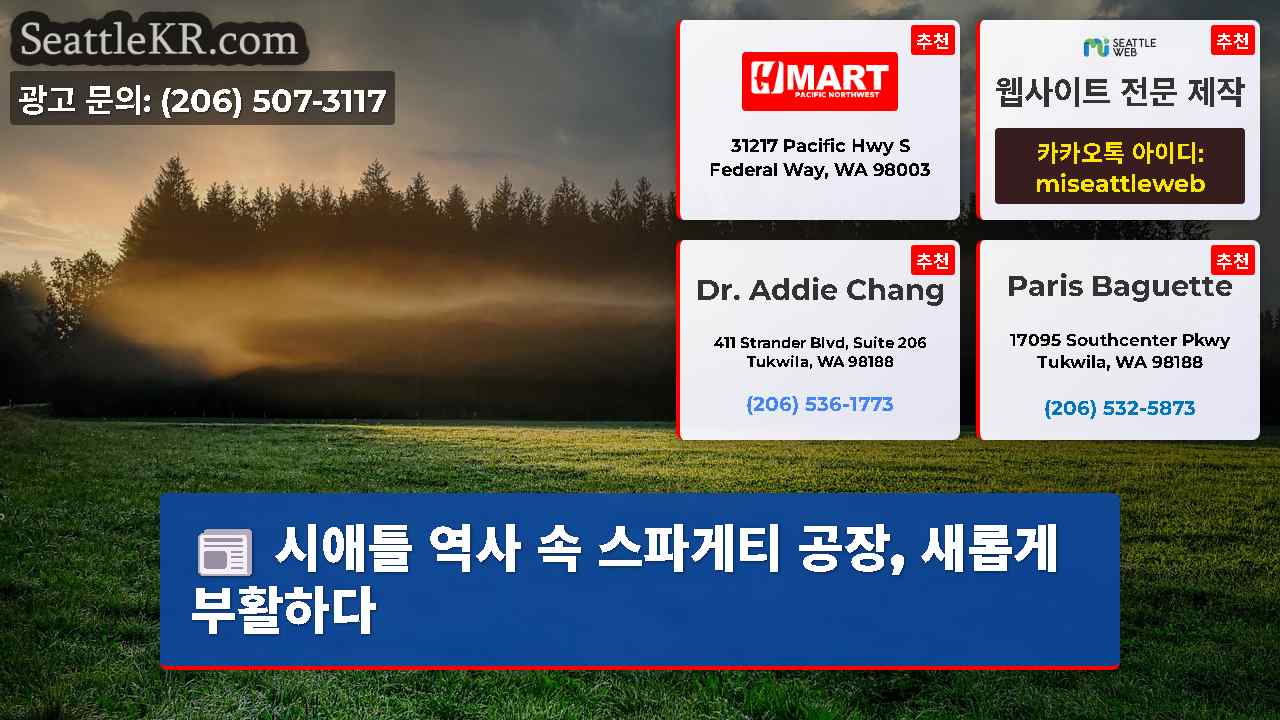 SeattleKR.com

광고 문의: (206) 507-3117

추천

H MART
PACIFIC NORTHWEST

31217 Pacific Hwy S
Federal Way, WA 98003

추천

SEATTLE WEB

웹사이트 전문 제작

카카오톡 아이디:
miseattleweb

추천

Dr. Addie Chang

411 Strander Blvd, Suite 206
Tukwila, WA 98188

(206) 536-1773

추천

Paris Baguette

17095 Southcenter Pkwy
Tukwila, WA 98188

(206) 532-5873

시애틀 역사 속 스파게티 공장, 새롭게 부활하다